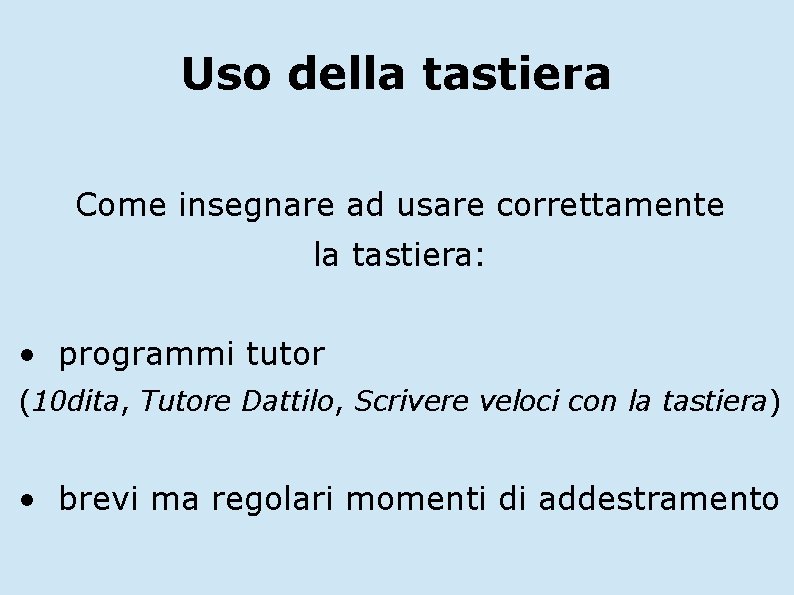 Uso della tastiera

Come insegnare ad usare correttamente la tastiera:

• programmi tutor
(10dita, Tutore Dattilo, Scrivere veloci con la tastiera)

• brevi ma regolari momenti di addestramento